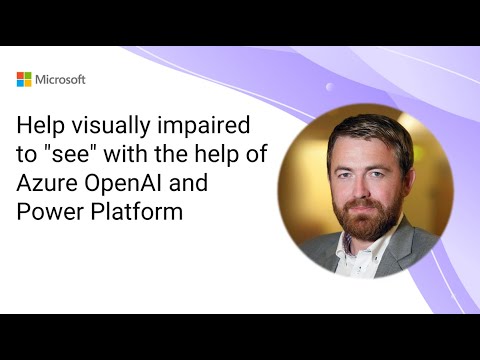 Microsoft

Help visually impaired to "see" with the help of Azure OpenAI and Power Platform